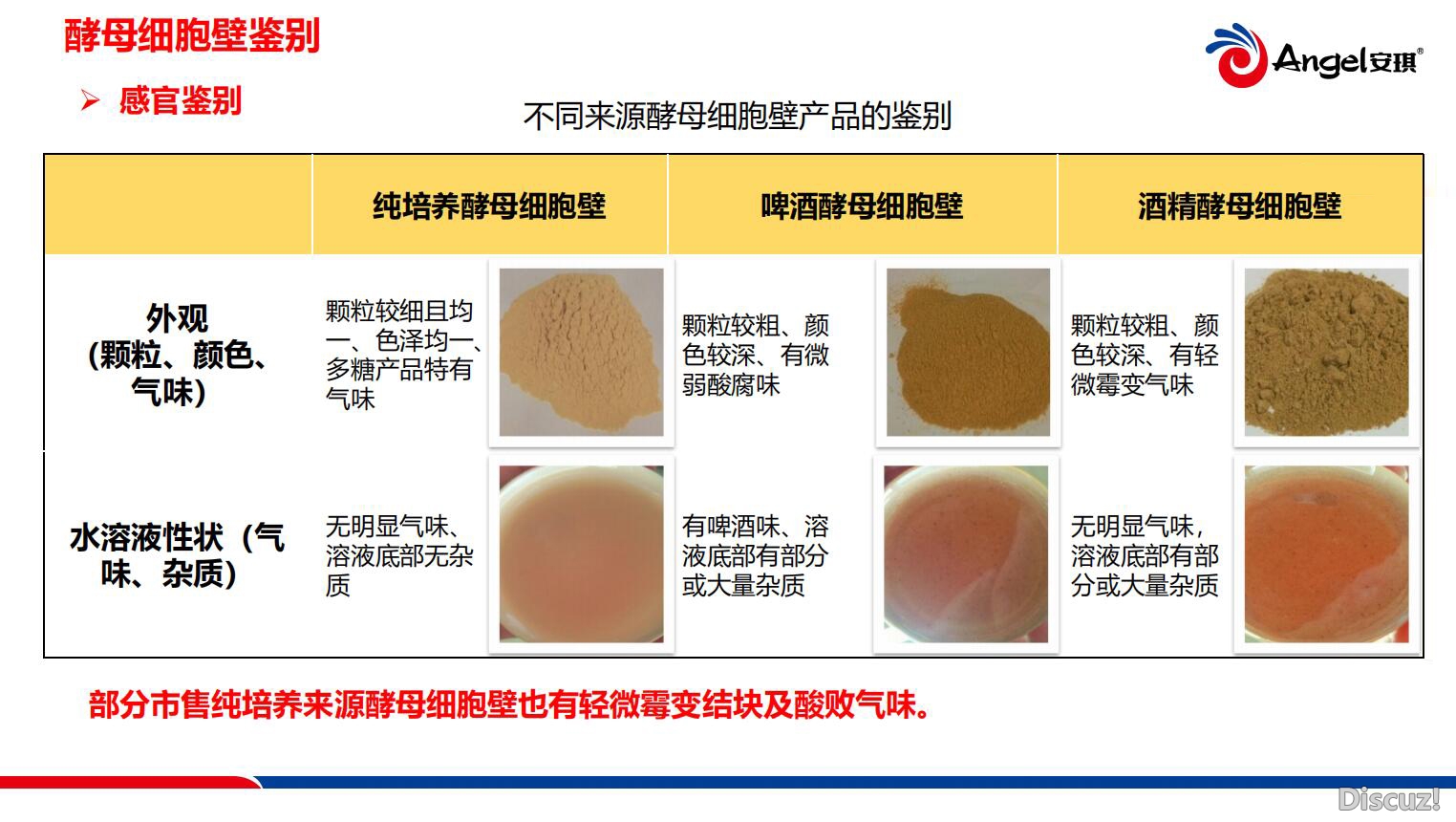 酵母细胞壁鉴别

Angel安琪®

➢ 感官鉴别

不同来源酵母细胞壁产品的鉴别

| | 纯培养酵母细胞壁 | 啤酒酵母细胞壁 | 酒精酵母细胞壁 |
|---|---|---|---|
| 外观（颗粒、颜色、气味） | 颗粒较细且均一、色泽均一、多糖产品特有气味 | 颗粒较粗、颜色较深、有微弱酸腐味 | 颗粒较粗、颜色较深、有轻微霉变气味 |
| 水溶液性状（气味、杂质） | 无明显气味、溶液底部无杂质 | 有啤酒味、溶液底部有部分或大量杂质 | 无明显气味，溶液底部有部分或大量杂质 |

部分市售纯培养来源酵母细胞壁也有轻微霉变结块及酸败气味。

Discuz!